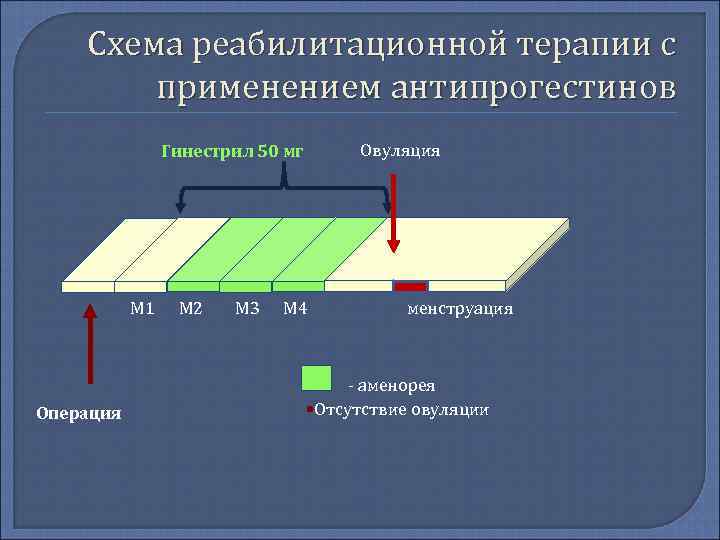 Схема реабилитационной терапии с применением антипрогестинов

Гинестрил 50 мг

Овуляция

М1 М2 М3 М4

менструация

- аменорея

Отсутствие овуляции

Операция